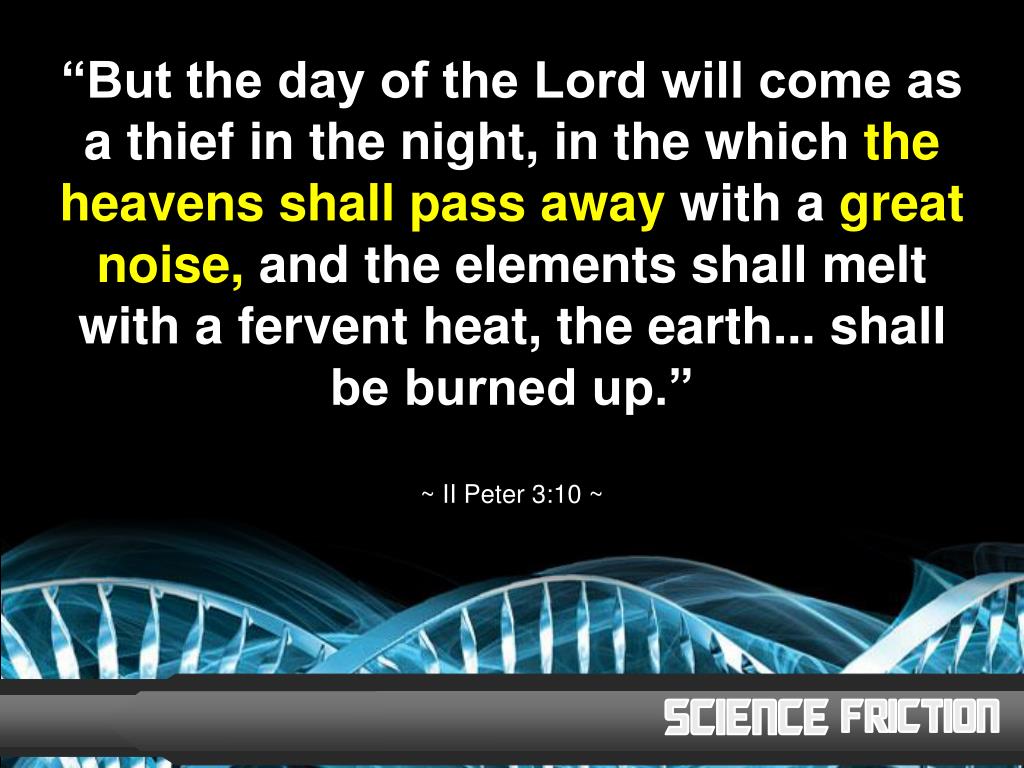 “But the day of the Lord will come as a thief in the night, in the which the heavens shall pass away with a great noise, and the elements shall melt with a fervent heat, the earth... shall be burned up.”

~ II Peter 3:10 ~

SCIENCE FRICTION